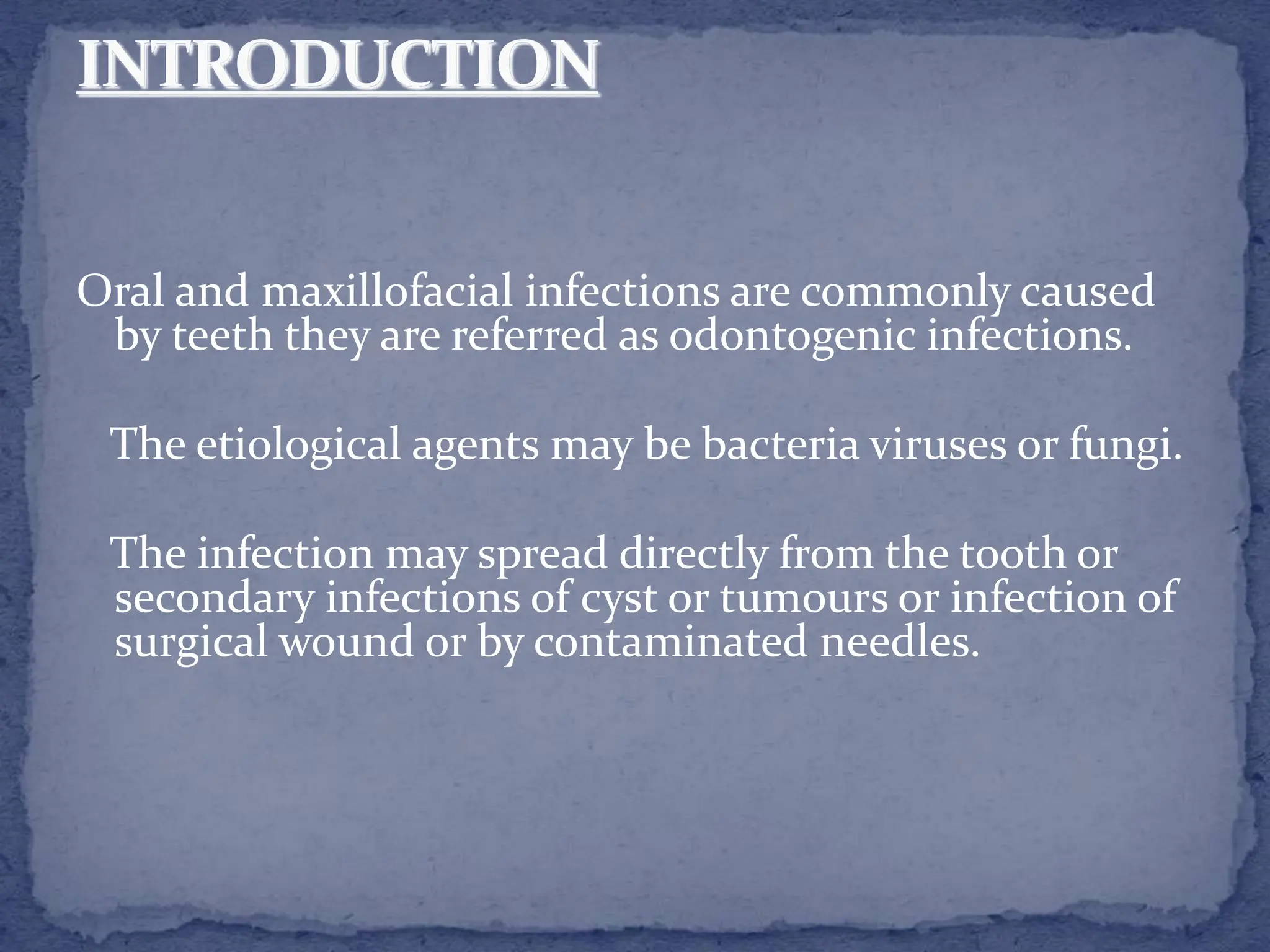 INTRODUCTION

Oral and maxillofacial infections are commonly caused by teeth they are referred as odontogenic infections.

The etiological agents may be bacteria viruses or fungi.

The infection may spread directly from the tooth or secondary infections of cyst or tumours or infection of surgical wound or by contaminated needles.